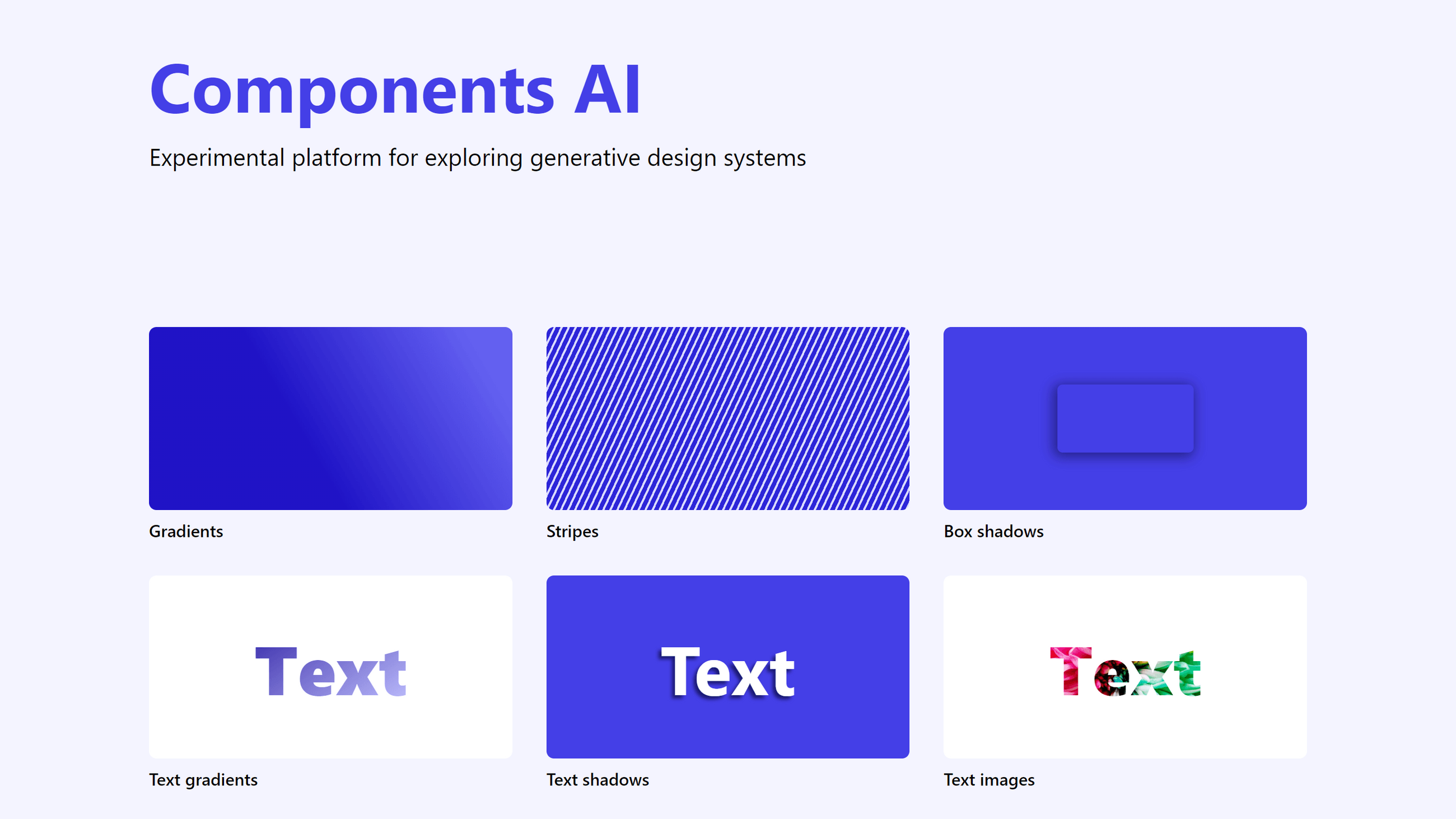 Components AI

Experimental platform for exploring generative design systems

Gradients

Stripes

Box shadows

Text

Text gradients

Text

Text shadows

Text

Text images